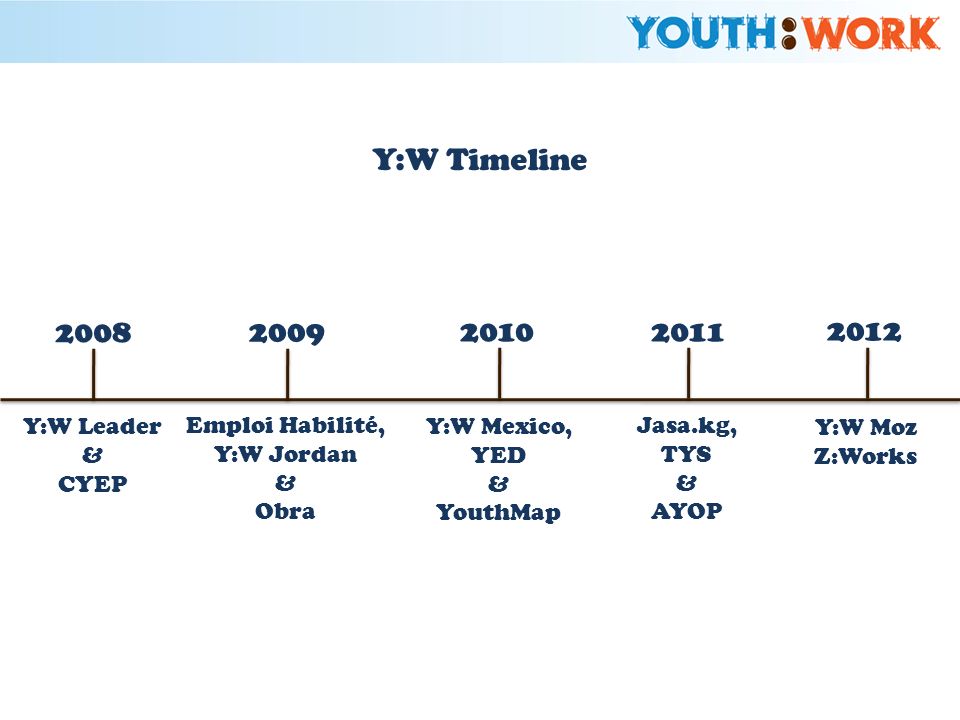 YOUTH:WORK

Y:W Timeline

2008

Y:W Leader & CYEP

2009

Emploi Habilité, Y:W Jordan & Obra

2010

Y:W Mexico, YED & YouthMap

2011

Jasa.kg, TYS & AYOP

2012

Y:W Moz Z:Works